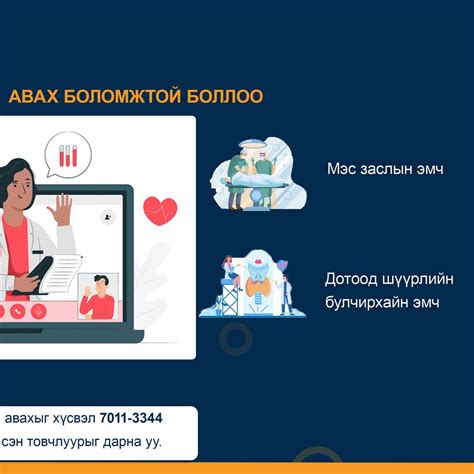 АВАХ БОЛОМЖТОЙ БОЛЛОО

Мэс заслын эмч

Дотоод шүүрлийн булчирхайн эмч

авахыг хүсвэл 7011-3344
сэн товчлуурыг дарна уу.